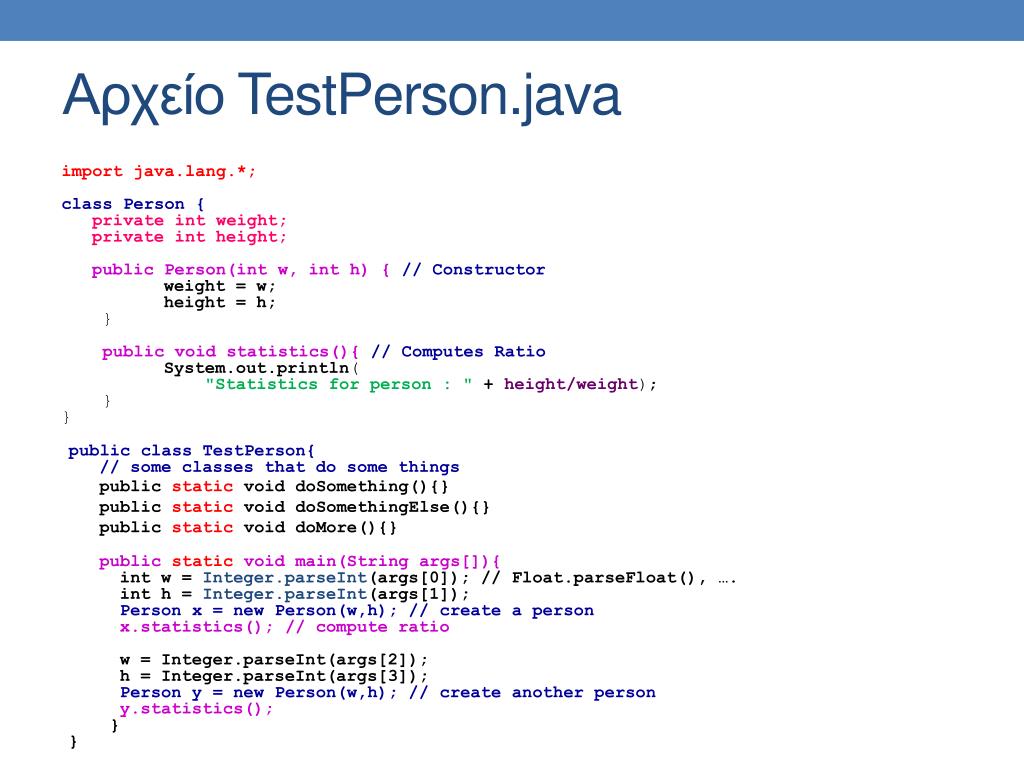 Αρχείο TestPerson.java

import java.lang.*;

class Person {
private int weight;
private int height;

public Person(int w, int h) { // Constructor
weight = w;
height = h;
}

public void statistics(){ // Computes Ratio
System.out.println(
"Statistics for person : " + height/weight);
}
}

public class TestPerson{
// some classes that do some things
public static void doSomething(){}
public static void doSomethingElse(){}
public static void doMore(){}

public static void main(String args[]){
int w = Integer.parseInt(args[0]); // Float.parseFloat(), ….
int h = Integer.parseInt(args[1]);
Person x = new Person(w,h); // create a person
x.statistics(); // compute ratio

w = Integer.parseInt(args[2]);
h = Integer.parseInt(args[3]);
Person y = new Person(w,h); // create another person
y.statistics();
}
}